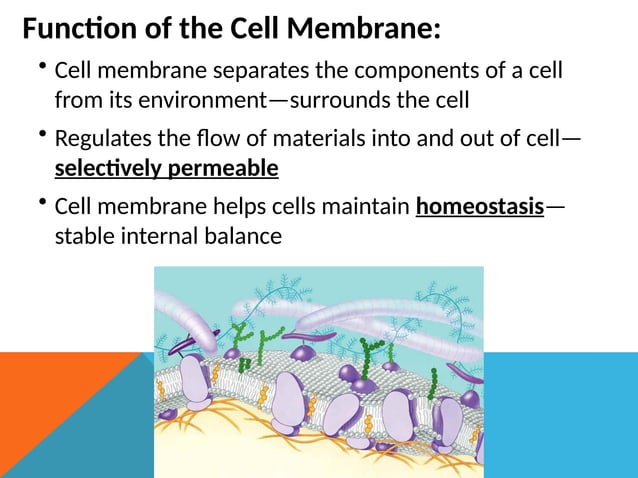 Function of the Cell Membrane:

• Cell membrane separates the components of a cell from its environment—surrounds the cell

• Regulates the flow of materials into and out of cell—selectively permeable

• Cell membrane helps cells maintain homeostasis—stable internal balance